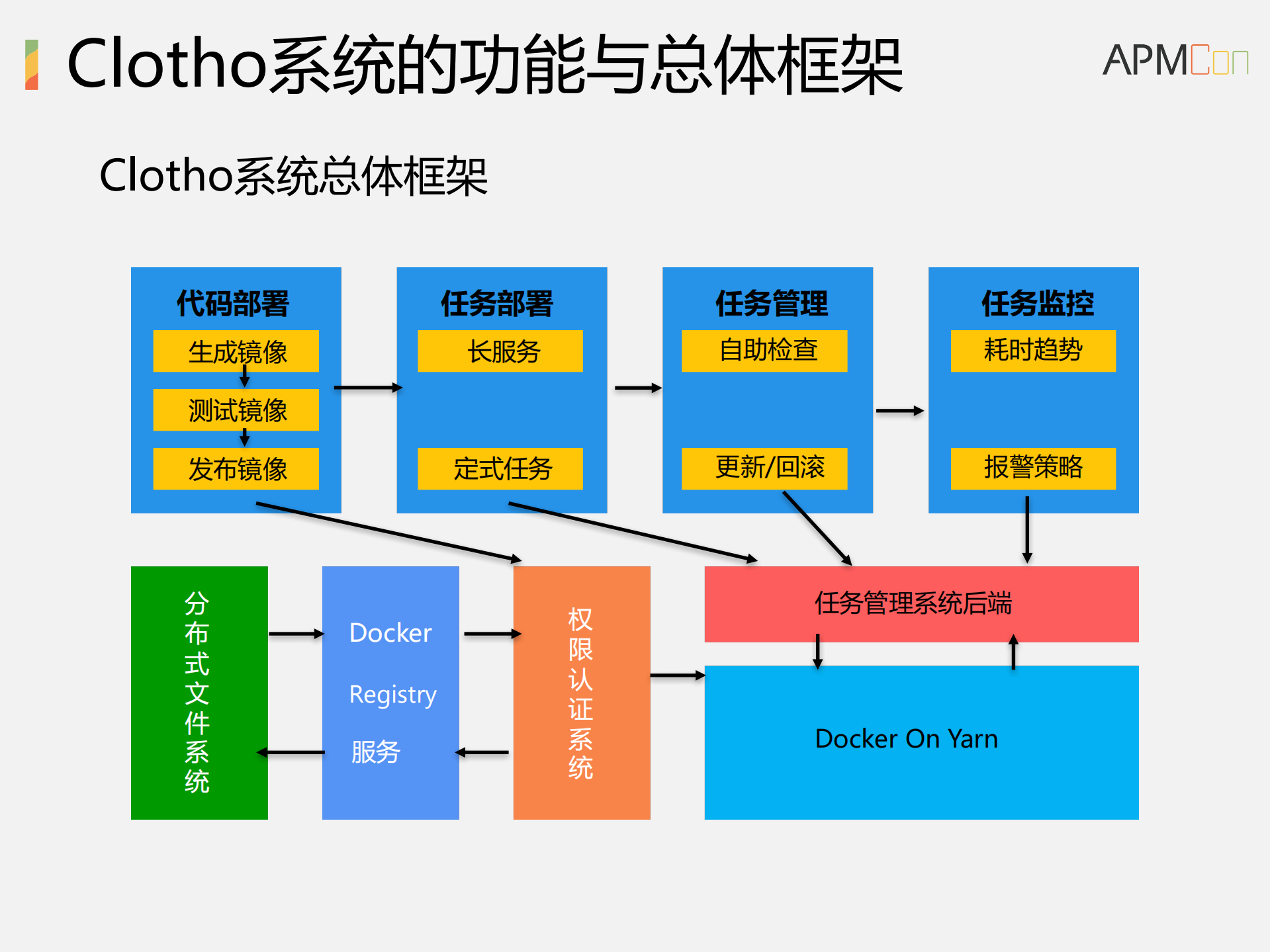 Clotho系统的功能与总体框架

APMCon

Clotho系统总体框架

代码部署

生成镜像

测试镜像

发布镜像

任务部署

长服务

定式任务

任务管理

自助检查

更新/回滚

任务监控

耗时趋势

报警策略

分布式文件系统

Docker

Registry

服务

权限认证系统

任务管理系统后端

Docker On Yarn